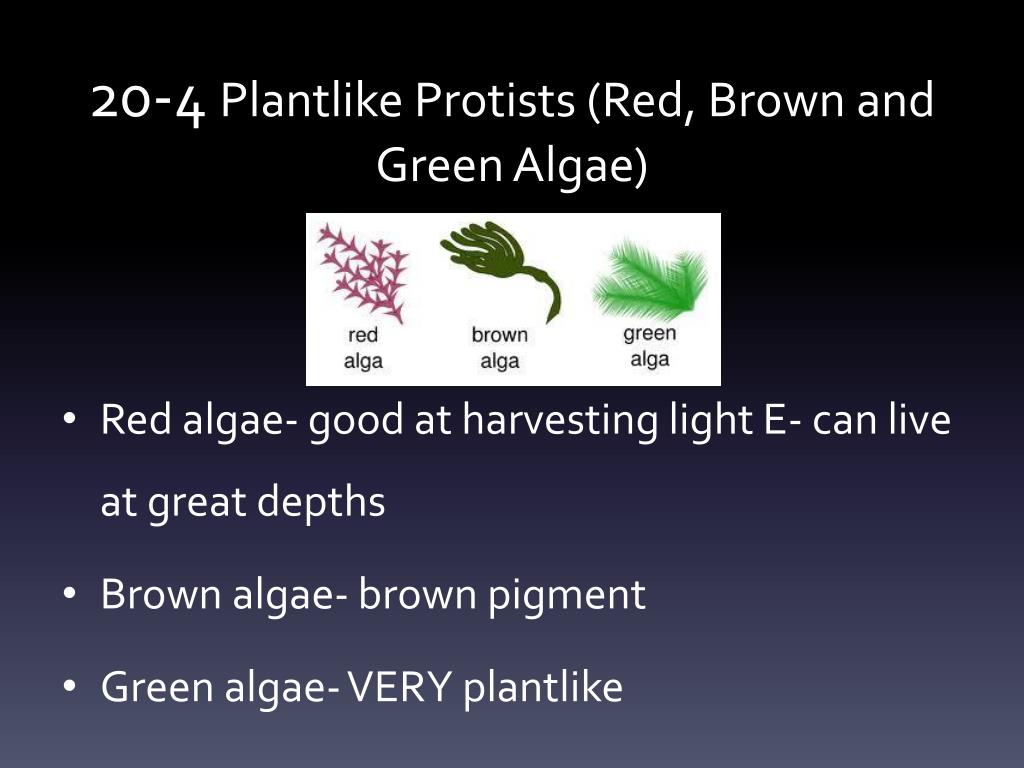 20-4 Plantlike Protists (Red, Brown and Green Algae)

red alga

brown alga

green alga

• Red algae- good at harvesting light E- can live at great depths

• Brown algae- brown pigment

• Green algae- VERY plantlike